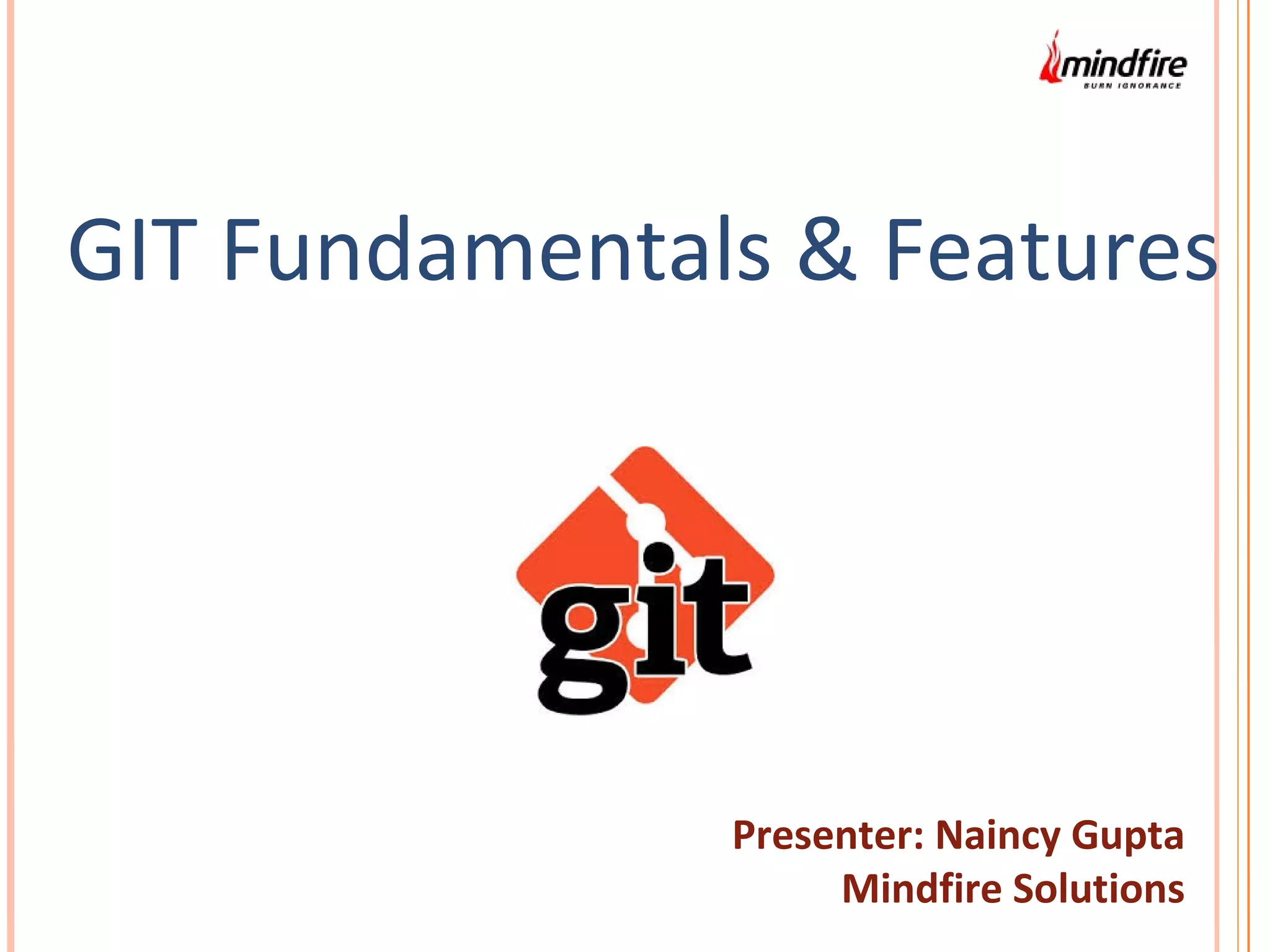 mindfire
BURN IGNORANCE

GIT Fundamentals & Features

git

Presenter: Naincy Gupta
Mindfire Solutions